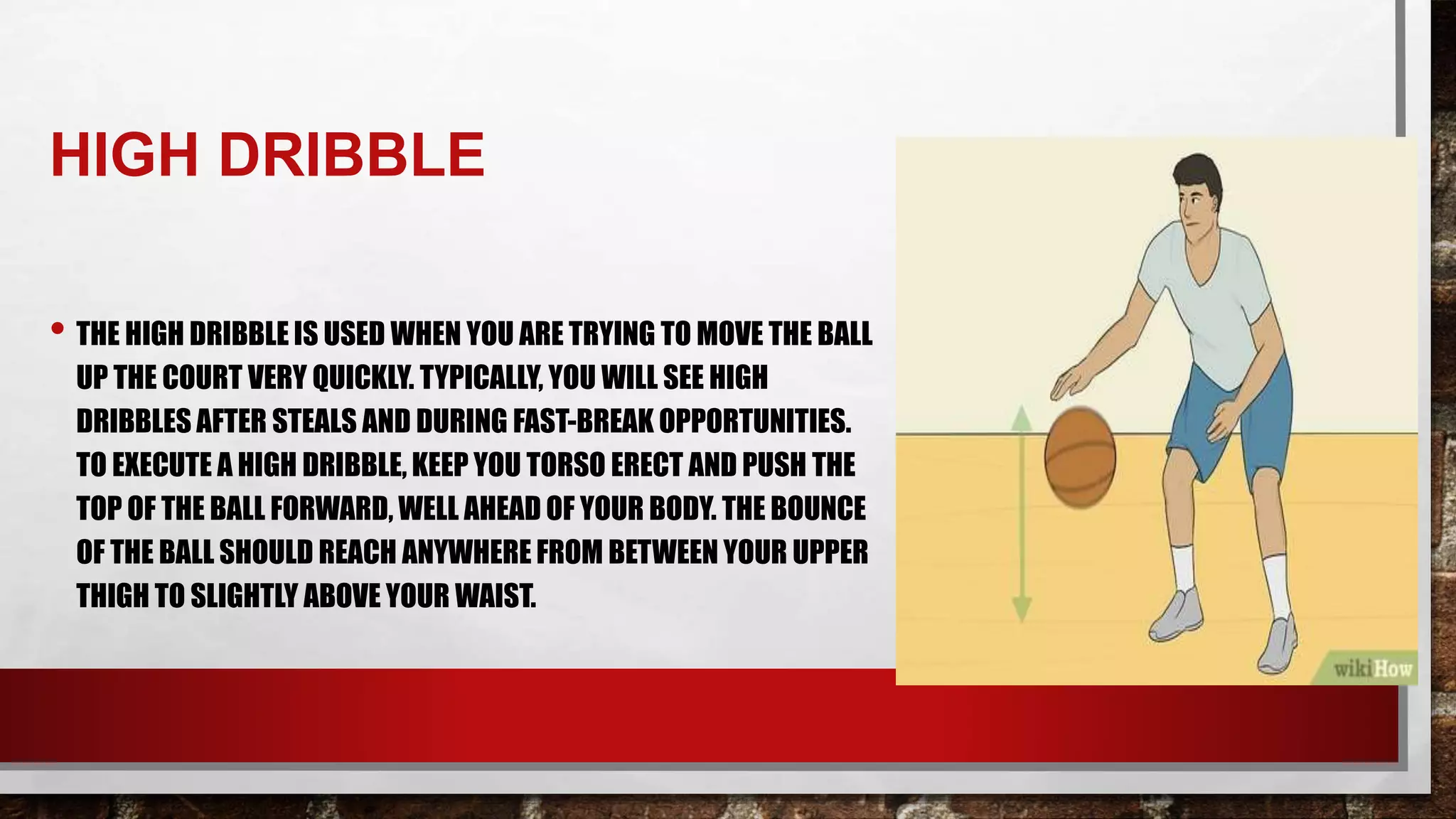 HIGH DRIBBLE

• THE HIGH DRIBBLE IS USED WHEN YOU ARE TRYING TO MOVE THE BALL UP THE COURT VERY QUICKLY. TYPICALLY, YOU WILL SEE HIGH DRIBBLES AFTER STEALS AND DURING FAST-BREAK OPPORTUNITIES. TO EXECUTE A HIGH DRIBBLE, KEEP YOU TORSO ERECT AND PUSH THE TOP OF THE BALL FORWARD, WELL AHEAD OF YOUR BODY. THE BOUNCE OF THE BALL SHOULD REACH ANYWHERE FROM BETWEEN YOUR UPPER THIGH TO SLIGHTLY ABOVE YOUR WAIST.

wikiHow